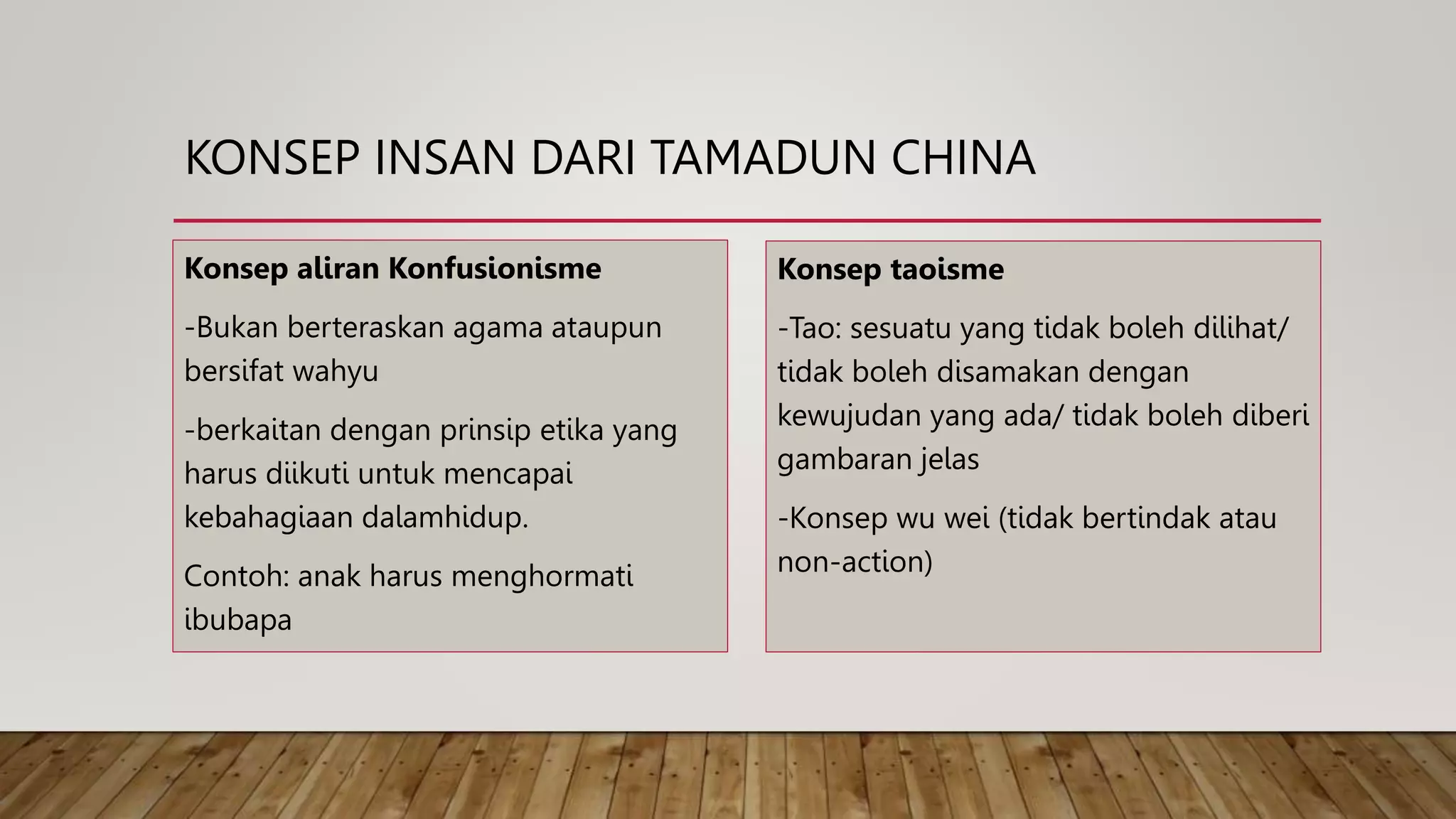 KONSEP INSAN DARI TAMADUN CHINA

Konsep aliran Konfusionisme

-Bukan berteraskan agama ataupun bersifat wahyu

-berkaitan dengan prinsip etika yang harus diikuti untuk mencapai kebahagiaan dalamhidup.

Contoh: anak harus menghormati ibubapa

Konsep taoisme

-Tao: sesuatu yang tidak boleh dilihat/ tidak boleh disamakan dengan kewujudan yang ada/ tidak boleh diberi gambaran jelas

-Konsep wu wei (tidak bertindak atau non-action)